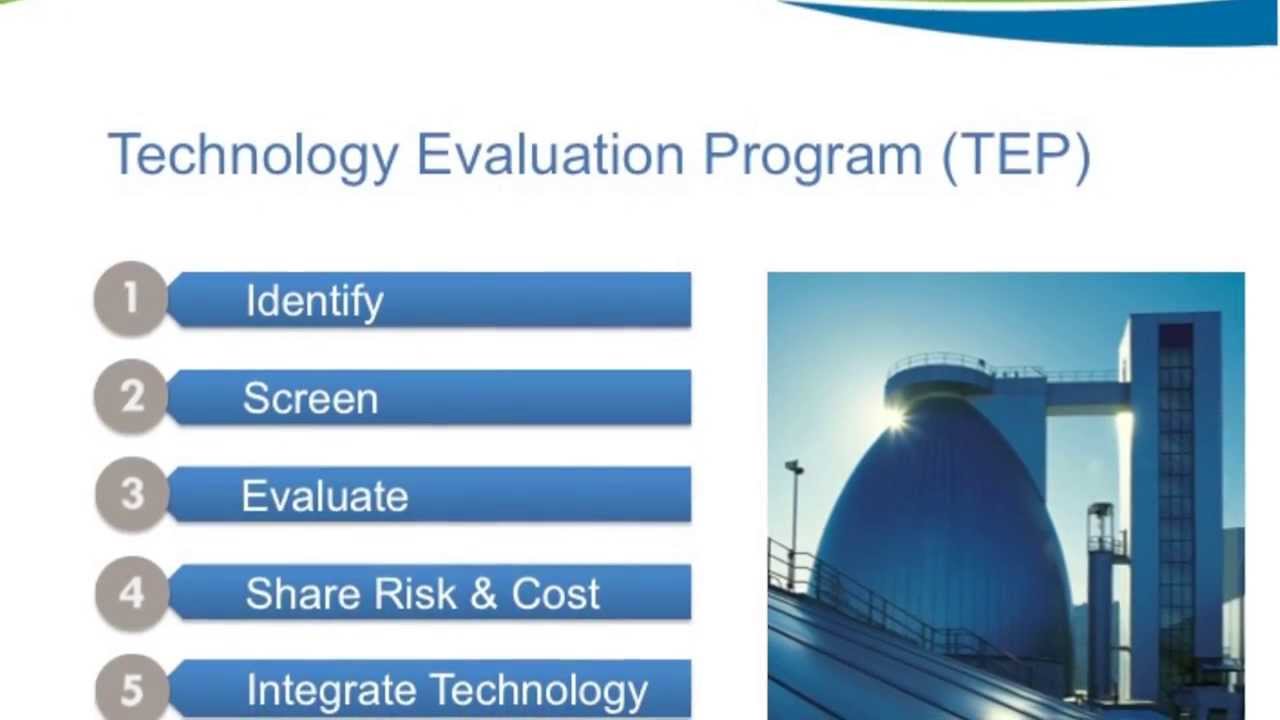 Technology Evaluation Program (TEP)

1 Identify

2 Screen

3 Evaluate

4 Share Risk & Cost

5 Integrate Technology